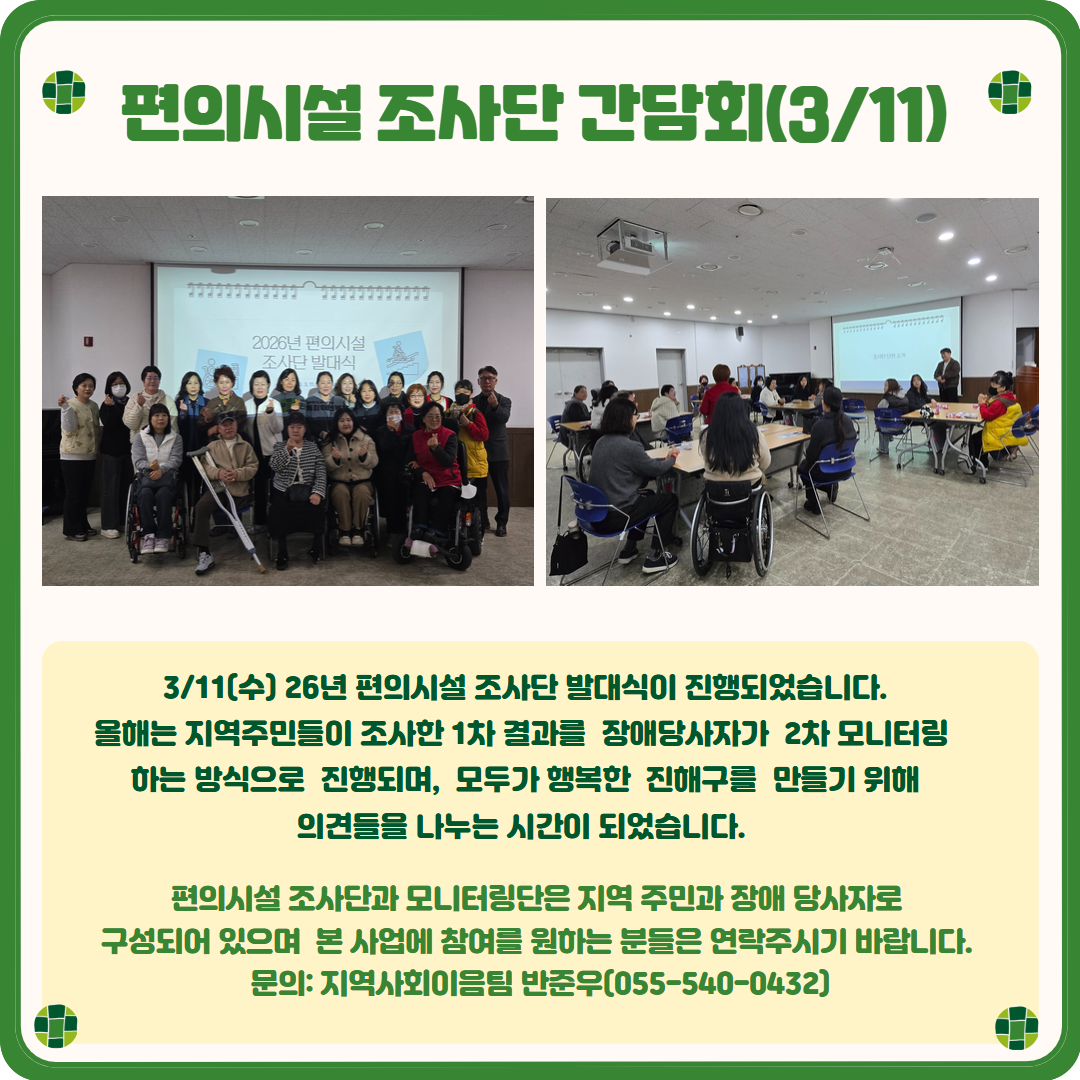 편의시설 조사단 간담회(3/11)

2026년 편의시설 조사단 발대식

3/11(수) 26년 편의시설 조사단 발대식이 진행되었습니다. 올해는 지역주민들이 조사한 1차 결과를 장애당사자가 2차 모니터링 하는 방식으로 진행되며, 모두가 행복한 진해구를 만들기 위해 의견들을 나누는 시간이 되었습니다.

편의시설 조사단과 모니터링단은 지역 주민과 장애 당사자로 구성되어 있으며 본 사업에 참여를 원하는 분들은 연락주시기 바랍니다.
문의: 지역사회이음팀 반준우(055-540-0432)